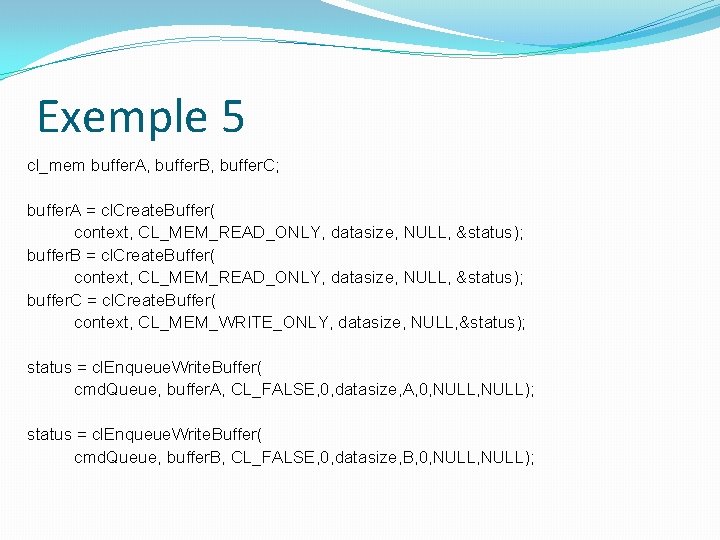 Exemple 5

cl_mem bufferA, bufferB, bufferC;

bufferA = clCreateBuffer(
context, CL_MEM_READ_ONLY, datasize, NULL, &status);
bufferB = clCreateBuffer(
context, CL_MEM_READ_ONLY, datasize, NULL, &status);
bufferC = clCreateBuffer(
context, CL_MEM_WRITE_ONLY, datasize, NULL,&status);

status = clEnqueueWriteBuffer(
cmdQueue, bufferA, CL_FALSE,0,datasize,A,0,NULL,NULL);

status = clEnqueueWriteBuffer(
cmdQueue, bufferB, CL_FALSE,0,datasize,B,0,NULL,NULL);